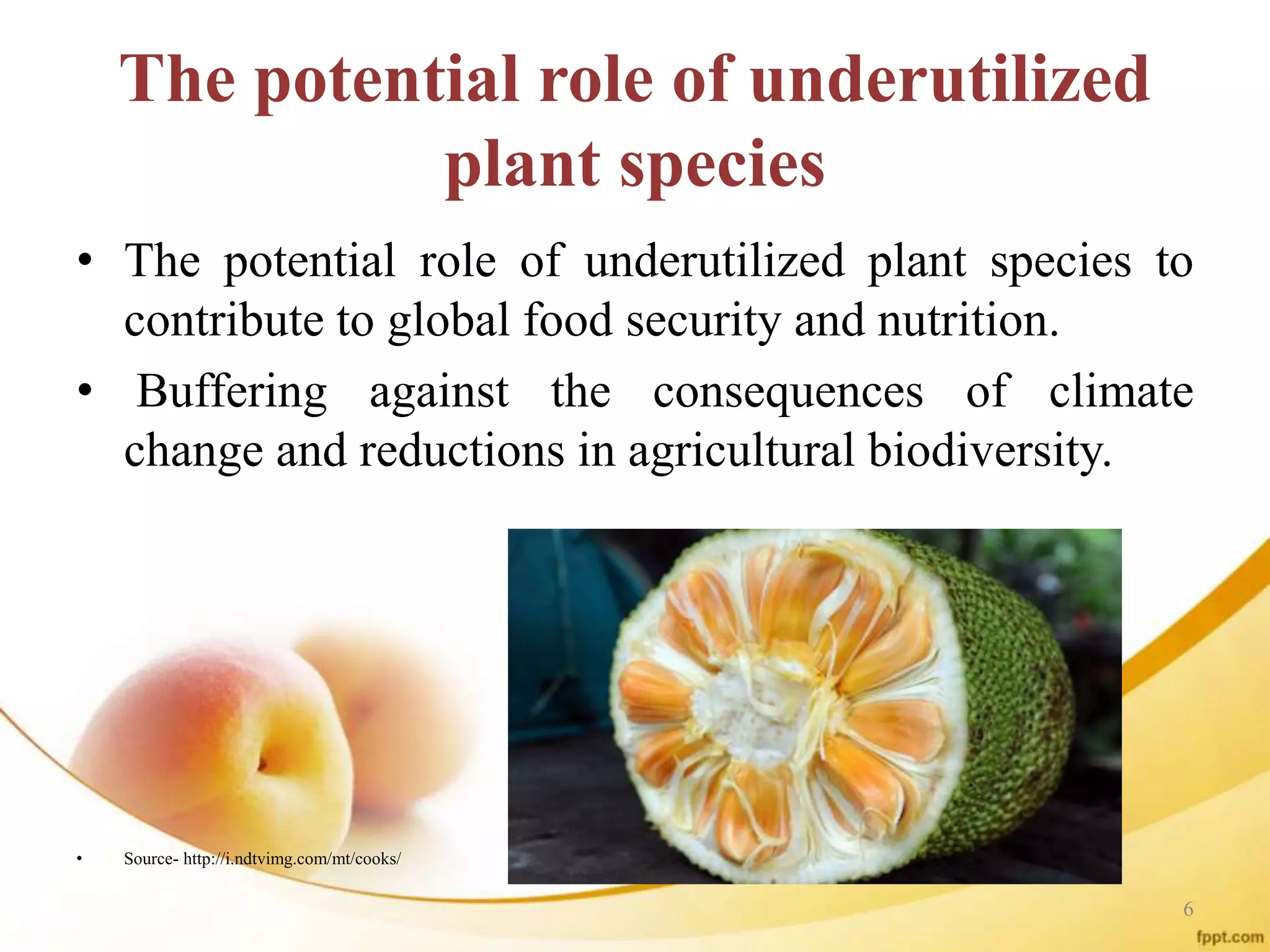 The potential role of underutilized plant species

• The potential role of underutilized plant species to contribute to global food security and nutrition.

• Buffering against the consequences of climate change and reductions in agricultural biodiversity.

• Source- http://i.ndtvimg.com/mt/cooks/

6

fppt.com